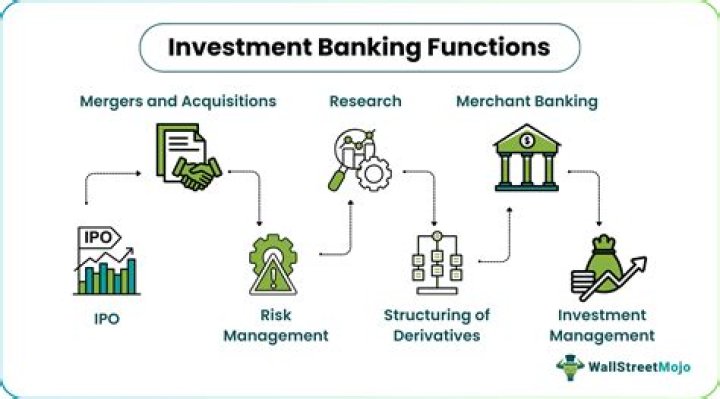 Investment Banking Functions

Mergers and Acquisitions

Research

Merchant Banking

IPO

IPO

Risk Management

Structuring of Derivatives

Investment Management

WallStreetMojo